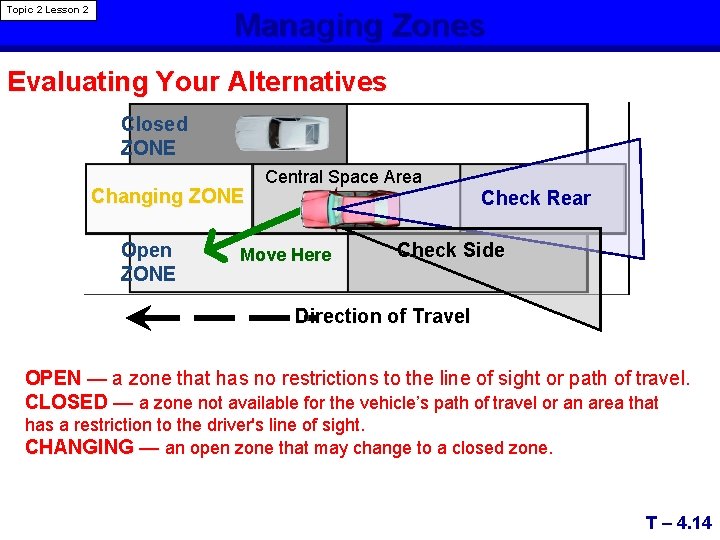 Topic 2 Lesson 2

Managing Zones

Evaluating Your Alternatives

Closed ZONE

Changing ZONE

Central Space Area

Check Rear

Open ZONE

Move Here

Check Side

Direction of Travel

OPEN — a zone that has no restrictions to the line of sight or path of travel.
CLOSED — a zone not available for the vehicle's path of travel or an area that has a restriction to the driver's line of sight.
CHANGING — an open zone that may change to a closed zone.

T – 4.14